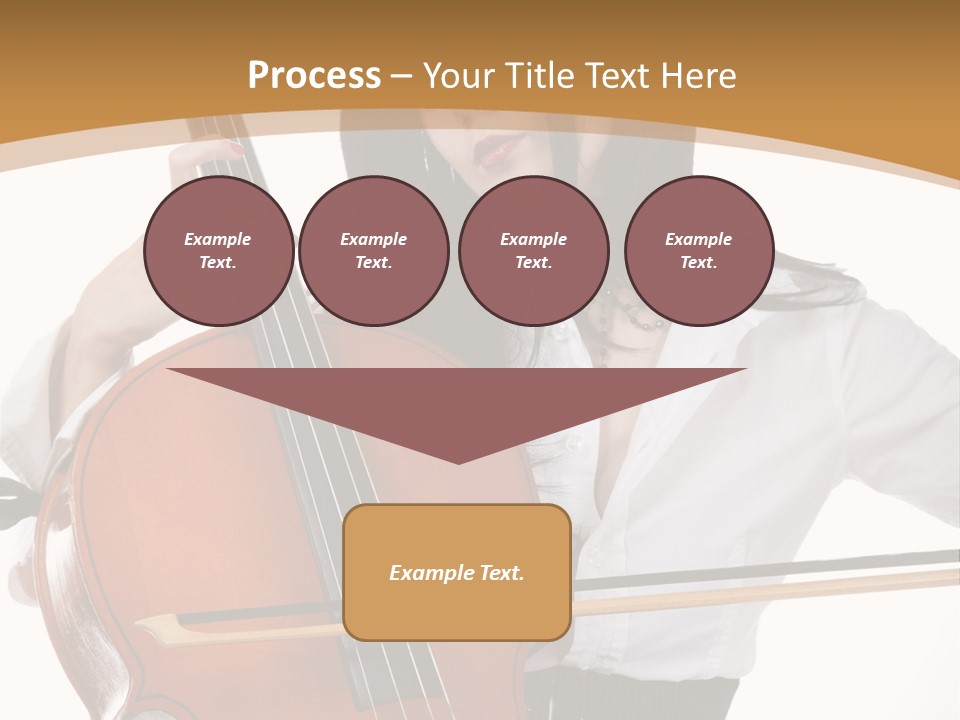 Process – Your Title Text Here

Example Text.

Example Text.

Example Text.

Example Text.

Example Text.